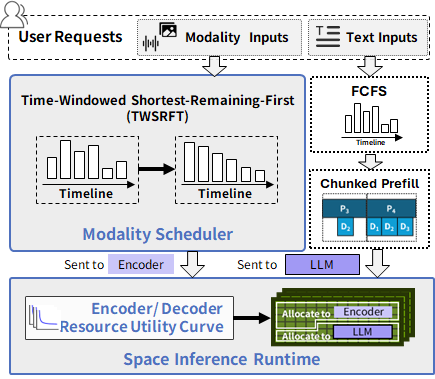 User Requests

Modality Inputs

Text Inputs

Time-Windowed Shortest-Remaining-First (TWSRFT)

Timeline

Timeline

Modality Scheduler

FCFS

Timeline

Chunked Prefill

$P_3$ $P_4$

$D_2$ $D_1$ $D_2$ $D_3$

Sent to Encoder

Sent to LLM

Encoder/ Decoder Resource Utility Curve

Allocate to Encoder

Allocate to LLM

Space Inference Runtime